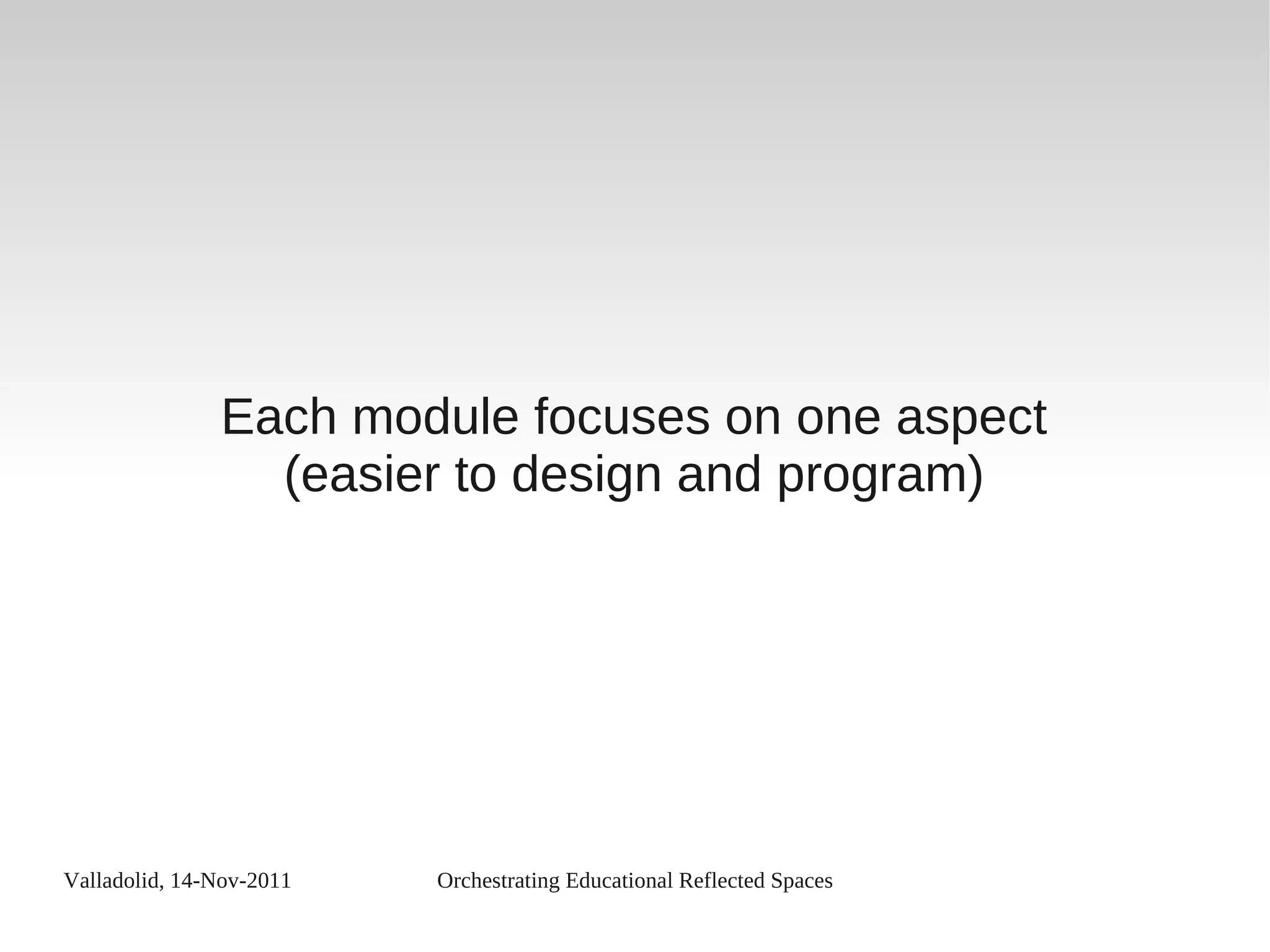 Each module focuses on one aspect (easier to design and program)

Valladolid, 14-Nov-2011

Orchestrating Educational Reflected Spaces